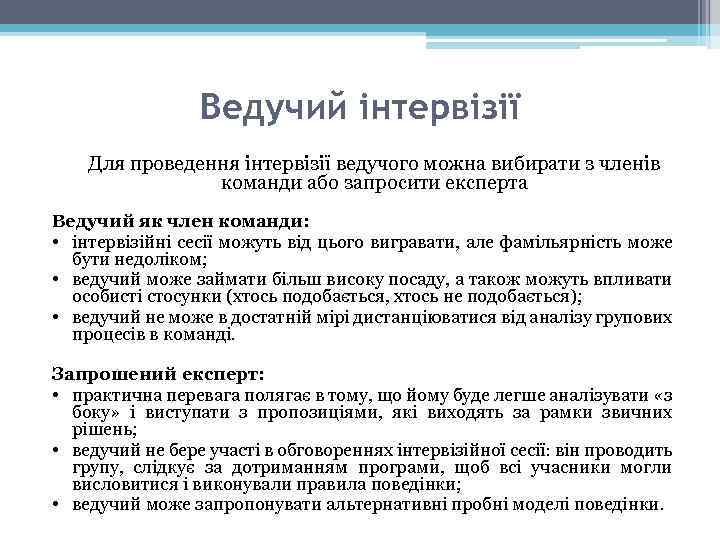 Ведучий інтервізії

Для проведення інтервізії ведучого можна вибирати з членів команди або запросити експерта

Ведучий як член команди:
• інтервізійні сесії можуть від цього вигравати, але фамільярність може бути недоліком;
• ведучий може займати більш високу посаду, а також можуть впливати особисті стосунки (хтось подобається, хтось не подобається);
• ведучий не може в достатній мірі дистанціюватися від аналізу групових процесів в команді.

Запрошений експерт:
• практична перевага полягає в тому, що йому буде легше аналізувати «з боку» і виступати з пропозиціями, які виходять за рамки звичних рішень;
• ведучий не бере участі в обговореннях інтервізійної сесії: він проводить групу, слідкує за дотриманням програми, щоб всі учасники могли висловитися і виконували правила поведінки;
• ведучий може запропонувати альтернативні пробні моделі поведінки.